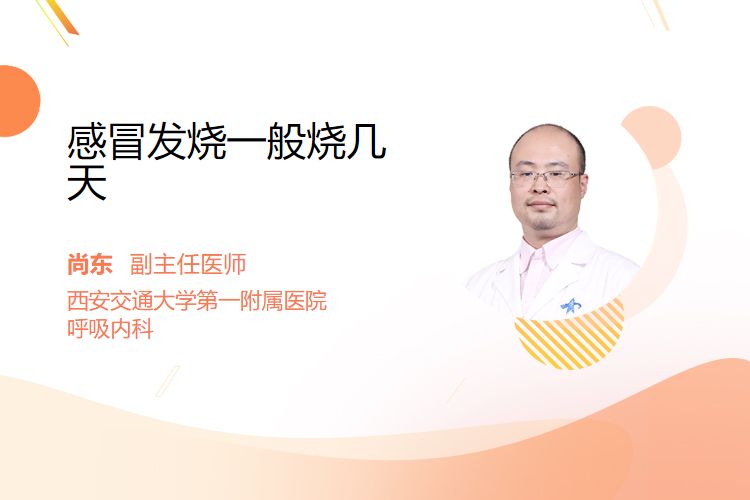 感冒发烧一般烧几天

尚东 副主任医师

西安交通大学第一附属医院
呼吸内科